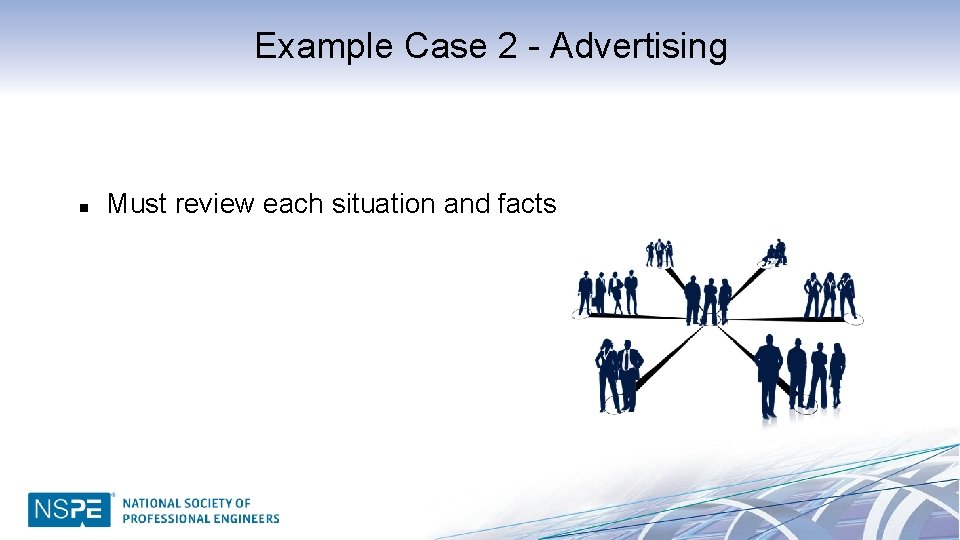 Example Case 2 - Advertising

■ Must review each situation and facts

NSPE® NATIONAL SOCIETY OF PROFESSIONAL ENGINEERS